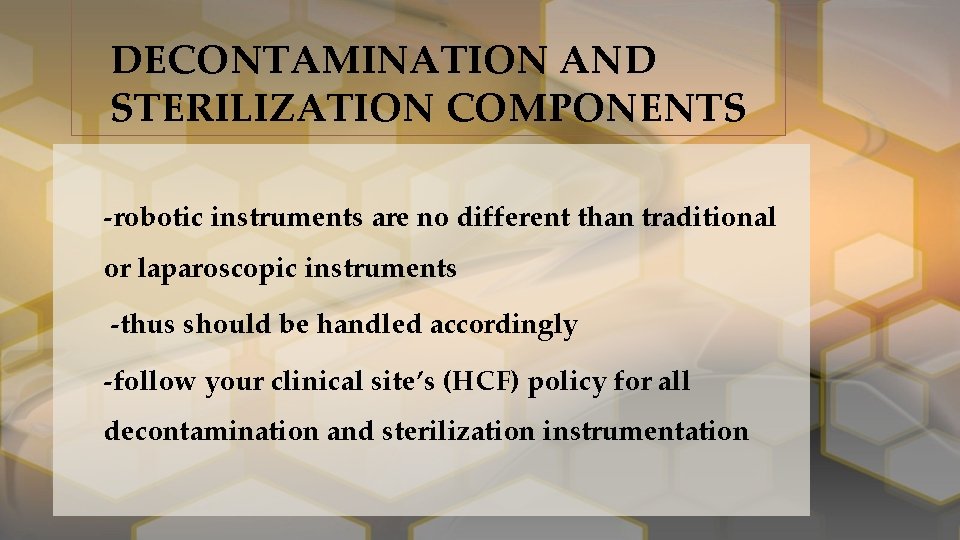 DECONTAMINATION AND STERILIZATION COMPONENTS

-robotic instruments are no different than traditional or laparoscopic instruments

-thus should be handled accordingly

-follow your clinical site's (HCF) policy for all decontamination and sterilization instrumentation